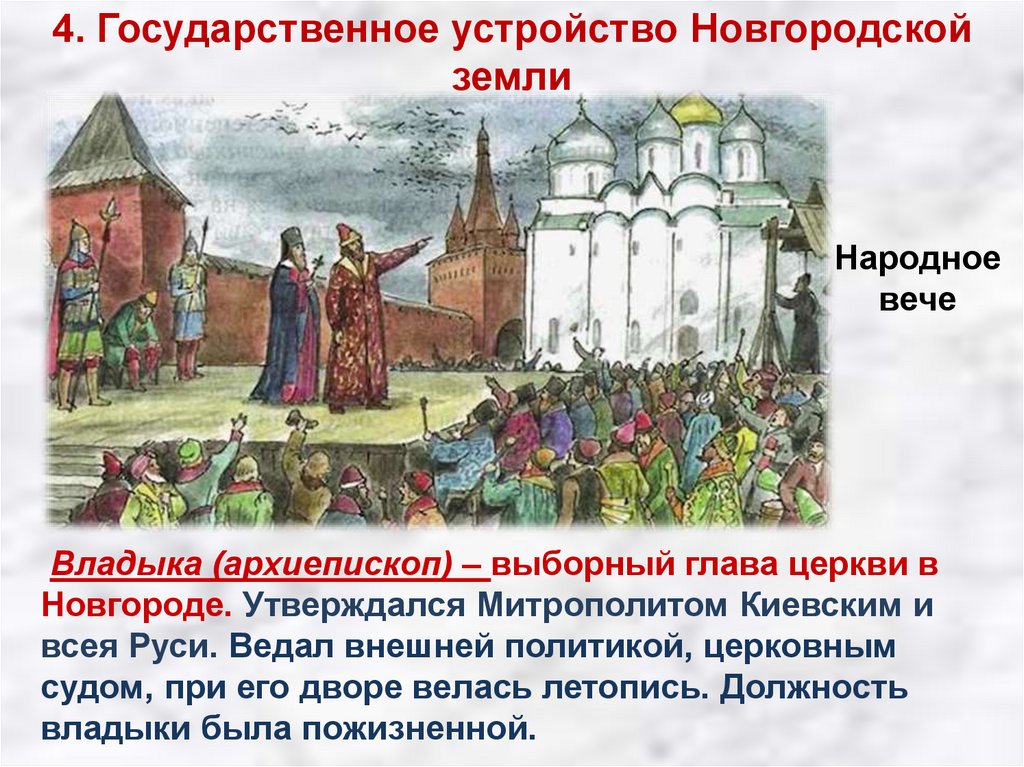 4. Государственное устройство Новгородской земли

Народное вече

Владыка (архиепископ) – выборный глава церкви в Новгороде. Утверждался Митрополитом Киевским и всея Руси. Ведал внешней политикой, церковным судом, при его дворе велась летопись. Должность владыки была пожизненной.